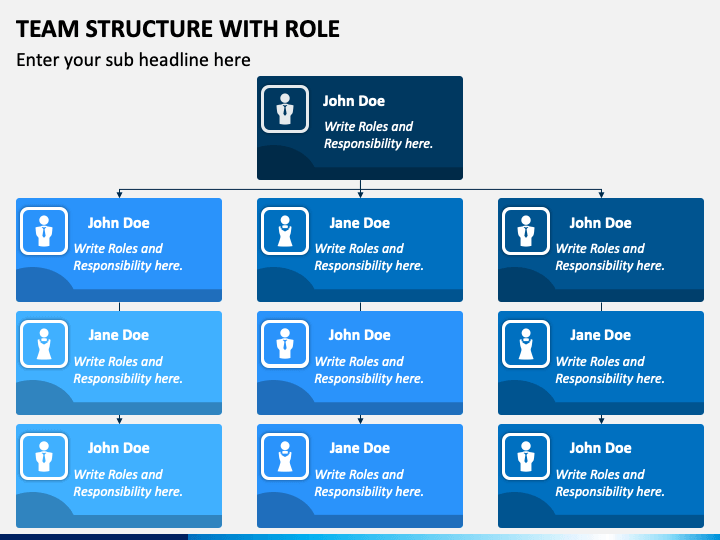 TEAM STRUCTURE WITH ROLE

Enter your sub headline here

John Doe
Write Roles and Responsibility here.

John Doe
Write Roles and Responsibility here.

Jane Doe
Write Roles and Responsibility here.

John Doe
Write Roles and Responsibility here.

Jane Doe
Write Roles and Responsibility here.

John Doe
Write Roles and Responsibility here.

Jane Doe
Write Roles and Responsibility here.

John Doe
Write Roles and Responsibility here.

Jane Doe
Write Roles and Responsibility here.

John Doe
Write Roles and Responsibility here.